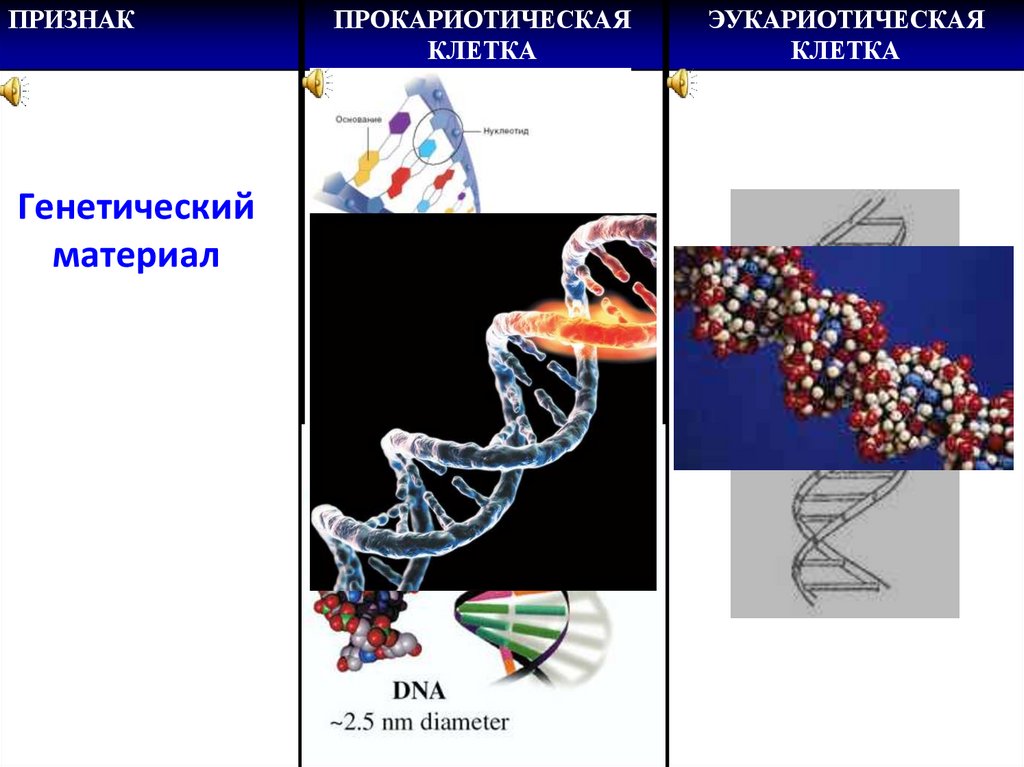 | ПРИЗНАК | ПРОКАРИОТИЧЕСКАЯ КЛЕТКА | ЭУКАРИОТИЧЕСКАЯ КЛЕТКА |
|---|---|---|
| Генетический материал | Основание Нуклеотид DNA ~2.5 nm diameter | |